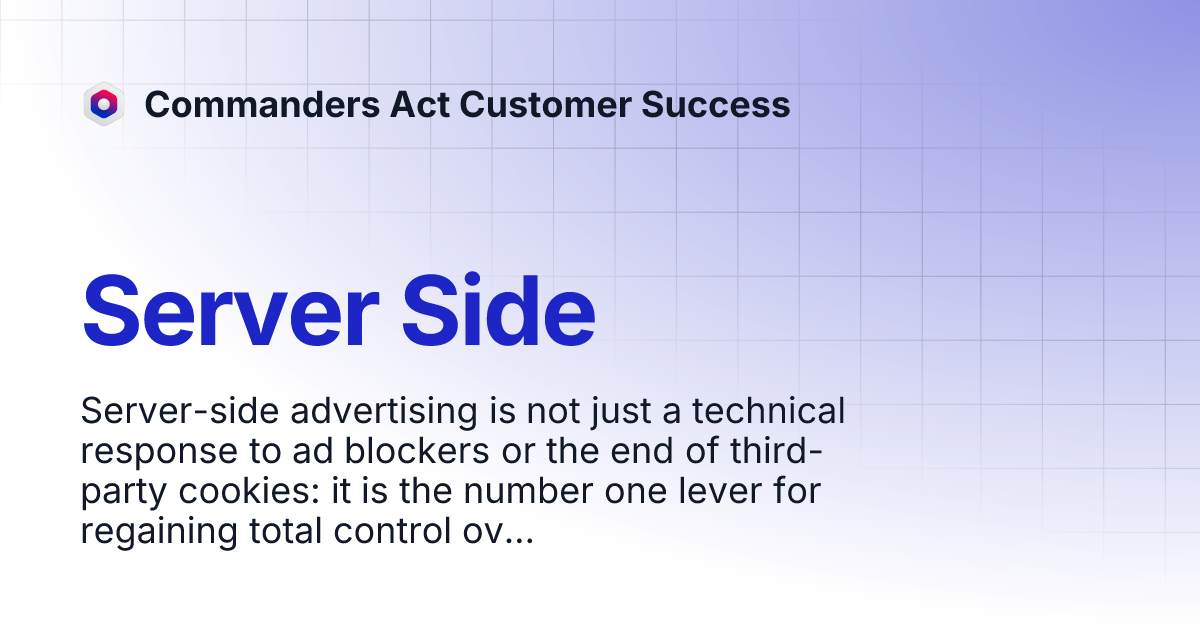 Commanders Act Customer Success

Server Side

Server-side advertising is not just a technical response to ad blockers or the end of third-party cookies: it is the number one lever for regaining total control ov...